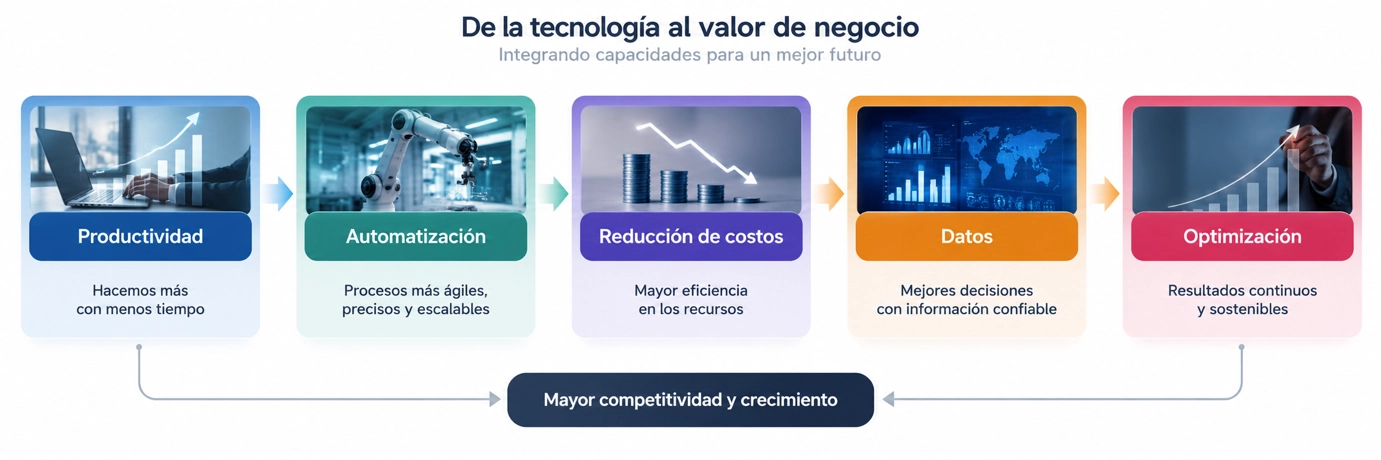 De la tecnología al valor de negocio
Integrando capacidades para un mejor futuro

Productividad
Hacemos más con menos tiempo

Automatización
Procesos más ágiles, precisos y escalables

Reducción de costos
Mayor eficiencia en los recursos

Datos
Mejores decisiones con información confiable

Optimización
Resultados continuos y sostenibles

Mayor competitividad y crecimiento